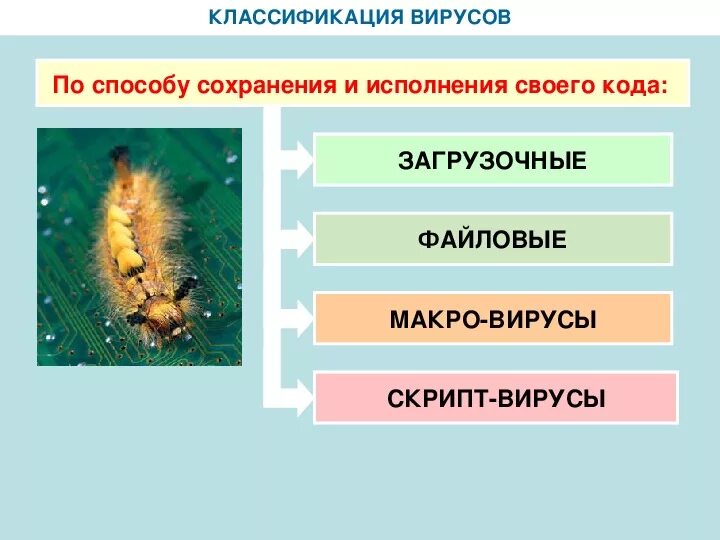 КЛАССИФИКАЦИЯ ВИРУСОВ

По способу сохранения и исполнения своего кода:

ЗАГРУЗОЧНЫЕ

ФАЙЛОВЫЕ

МАКРО-ВИРУСЫ

СКРИПТ-ВИРУСЫ